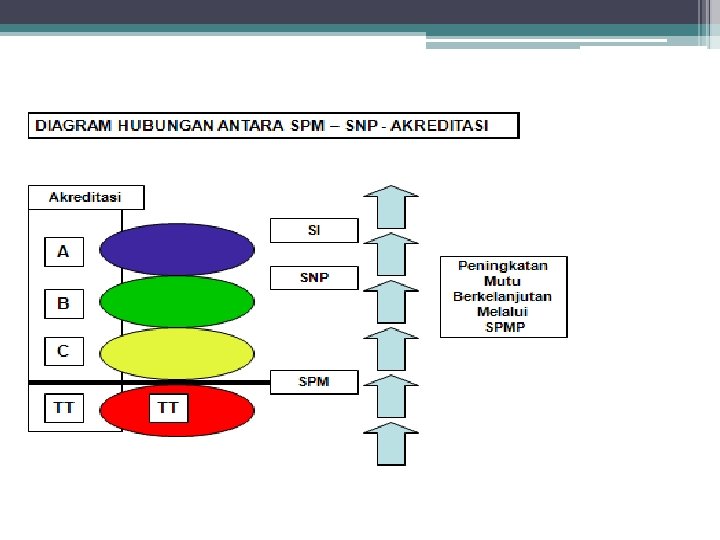 DIAGRAM HUBUNGAN ANTARA SPM – SNP - AKREDITASI

Akreditasi

A

B

C

TT

TT

SI

SNP

SPM

Peningkatan Mutu Berkelanjutan Melalui SPMP